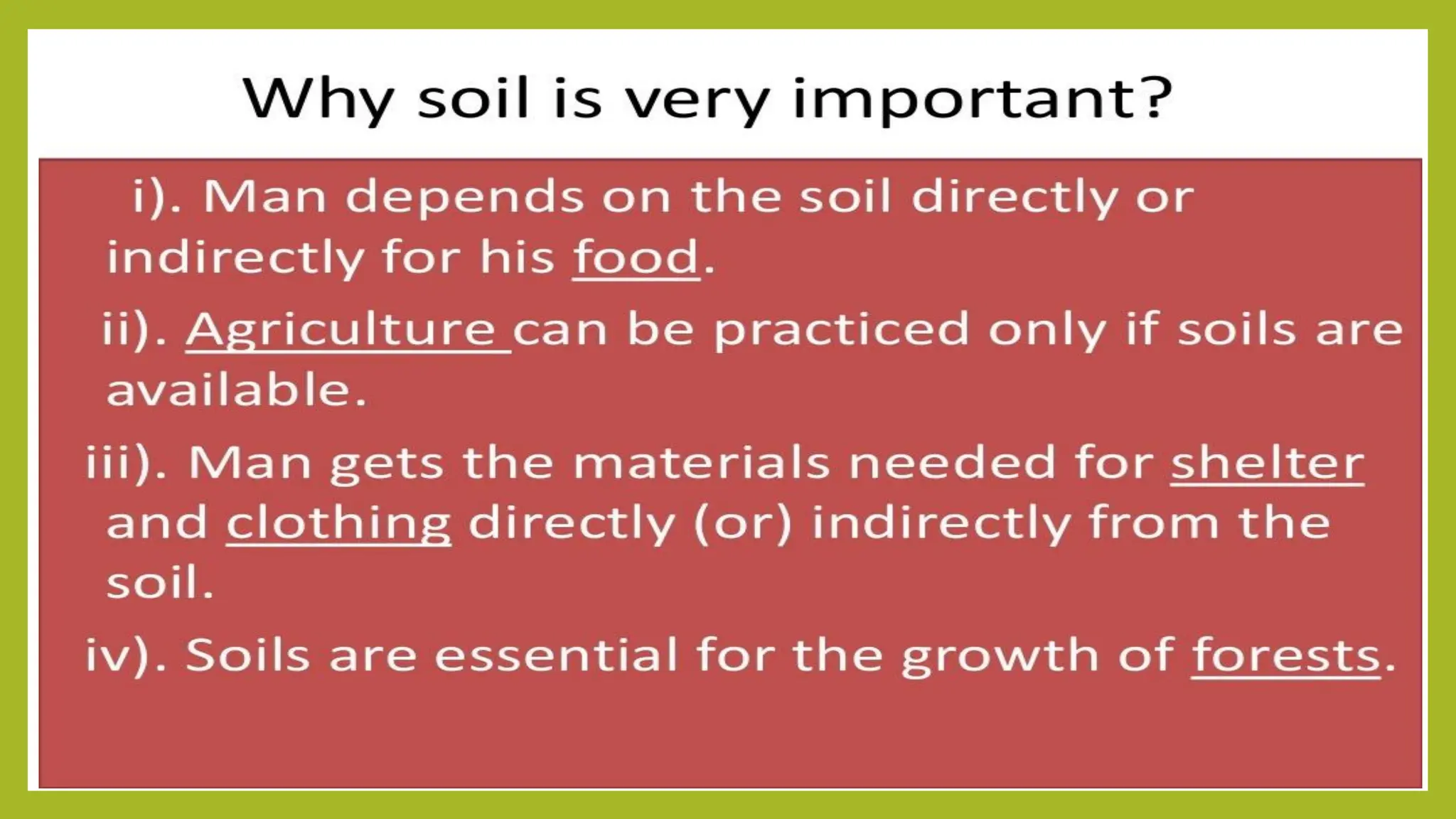 Why soil is very important?

i). Man depends on the soil directly or indirectly for his food.

ii). Agriculture can be practiced only if soils are available.

iii). Man gets the materials needed for shelter and clothing directly (or) indirectly from the soil.

iv). Soils are essential for the growth of forests.